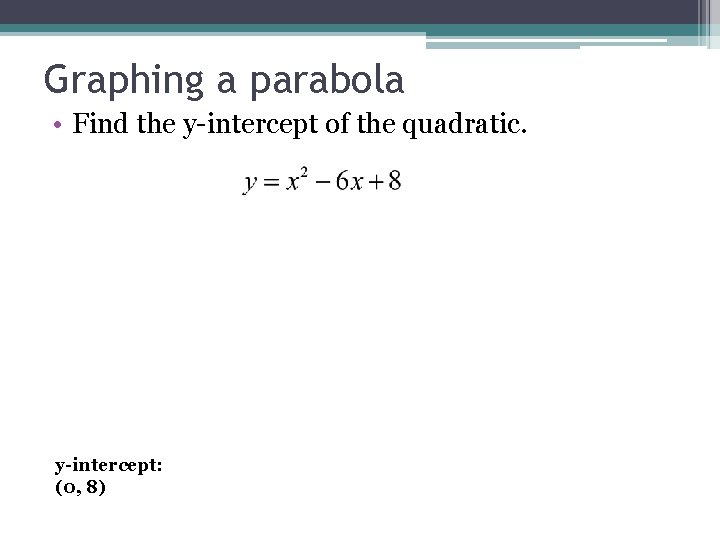 Graphing a parabola

• Find the y-intercept of the quadratic.

$y = x^2 - 6x + 8$

y-intercept:
(0, 8)